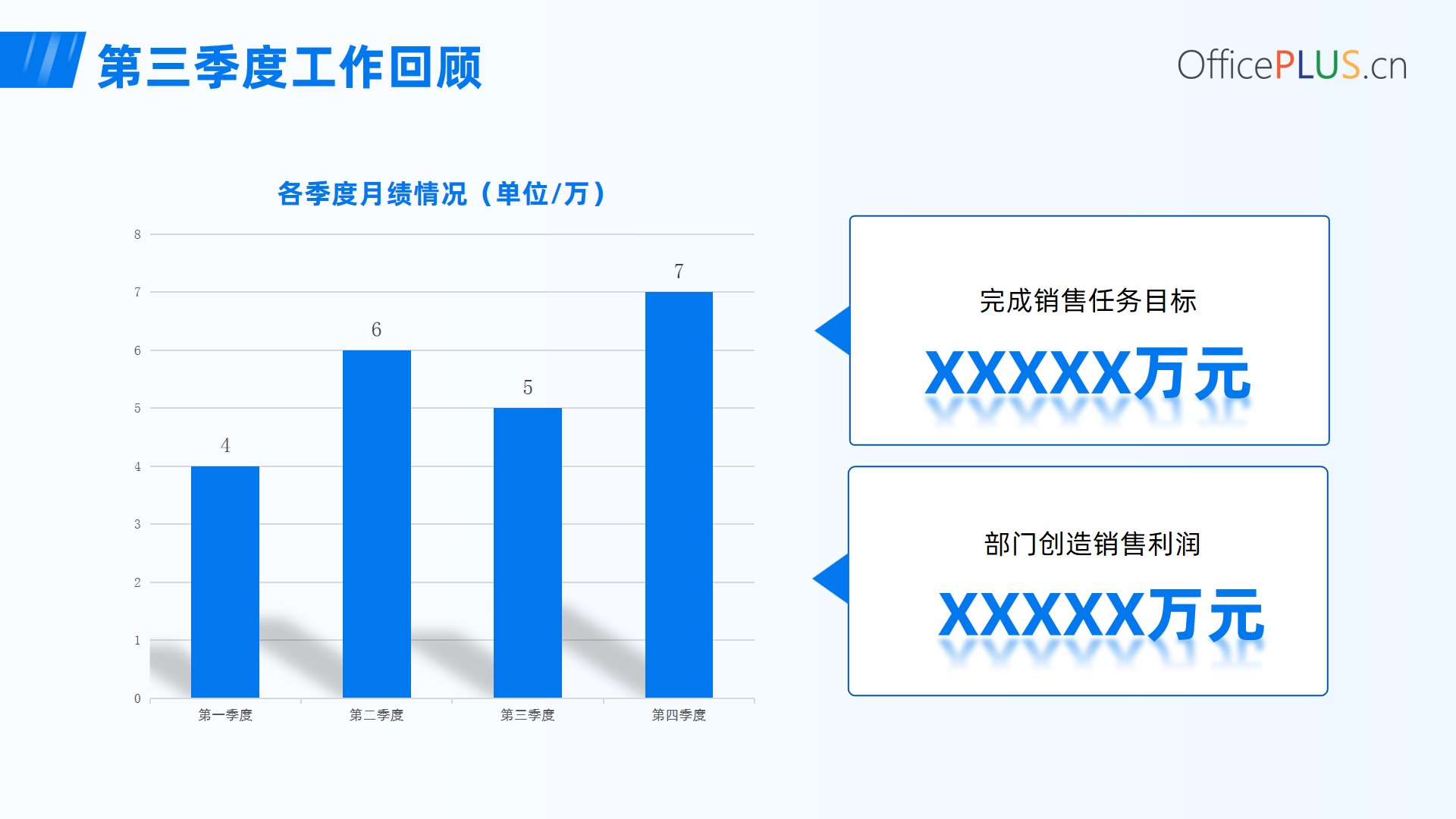 第三季度工作回顾

OfficePLUS.cn

各季度月绩情况（单位/万）

8
7
6
5
4
3
2
1
0

4
6
5
7

第一季度
第二季度
第三季度
第四季度

完成销售任务目标

XXXXX万元

部门创造销售利润

XXXXX万元